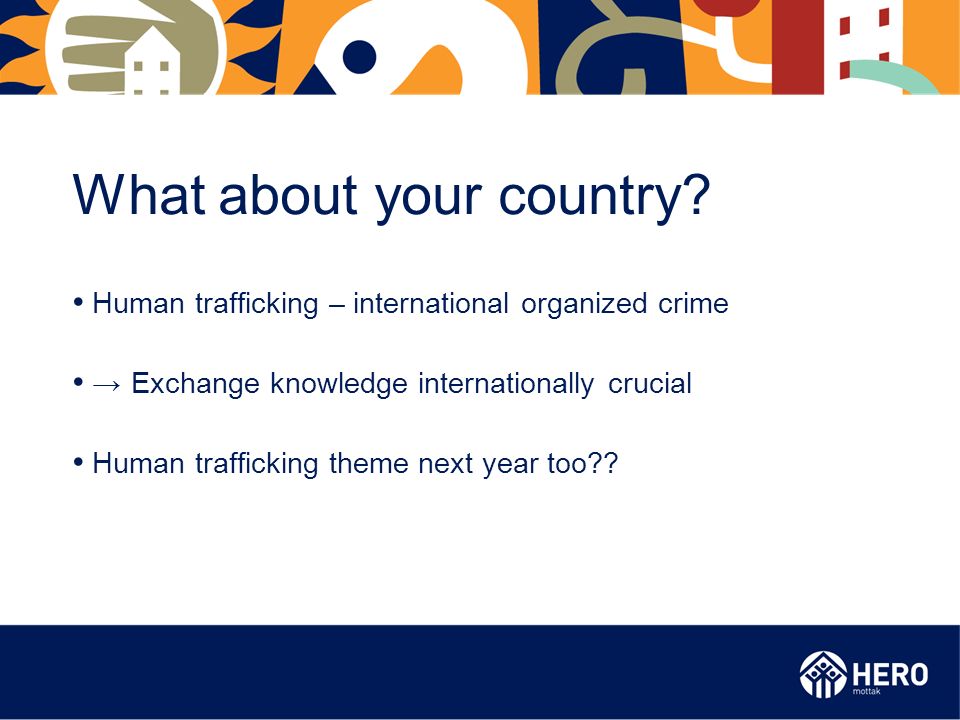 What about your country?

• Human trafficking – international organized crime

• → Exchange knowledge internationally crucial

• Human trafficking theme next year too??

HERO
mottak